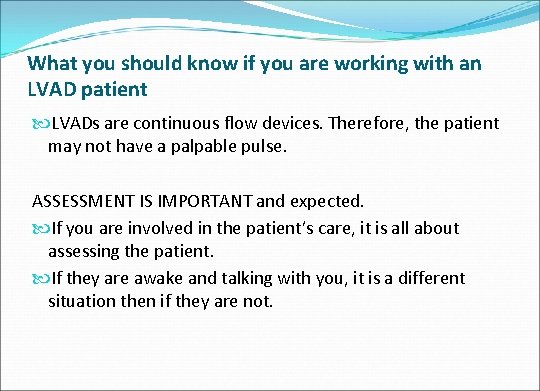 What you should know if you are working with an LVAD patient

LVADs are continuous flow devices. Therefore, the patient may not have a palpable pulse.

ASSESSMENT IS IMPORTANT and expected.

If you are involved in the patient's care, it is all about assessing the patient.

If they are awake and talking with you, it is a different situation then if they are not.